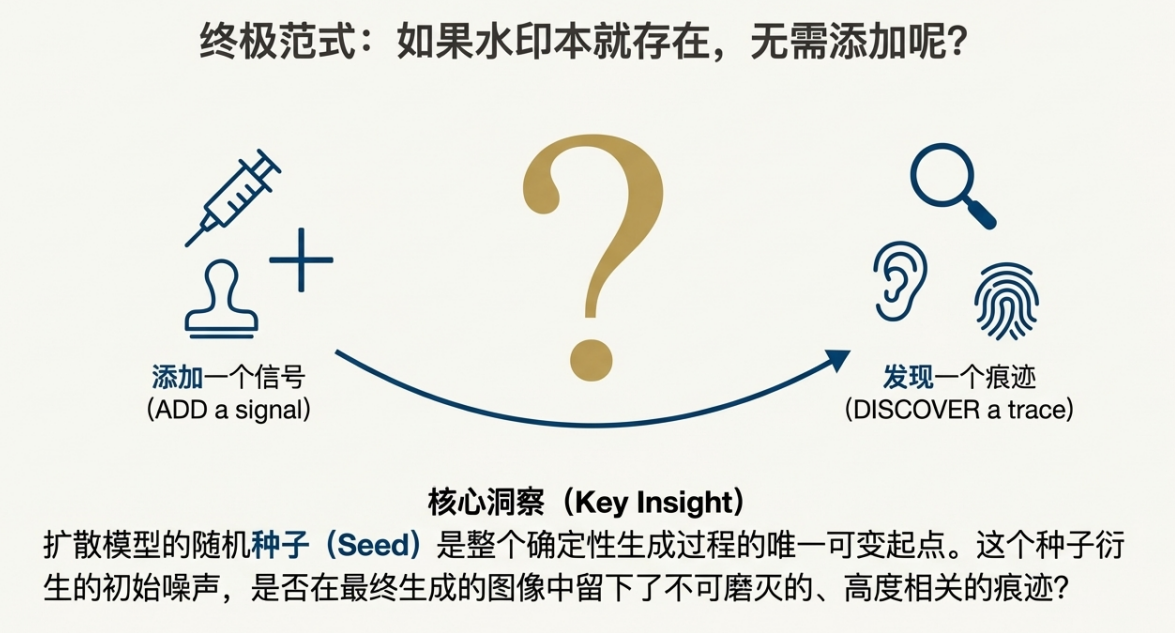 终极范式：如果水印本就存在，无需添加呢？

?

添加一个信号
(ADD a signal)

发现一个痕迹
(DISCOVER a trace)

核心洞察（Key Insight）

扩散模型的随机种子（Seed）是整个确定性生成过程的唯一可变起点。这个种子衍生的初始噪声，是否在最终生成的图像中留下了不可磨灭的、高度相关的痕迹？